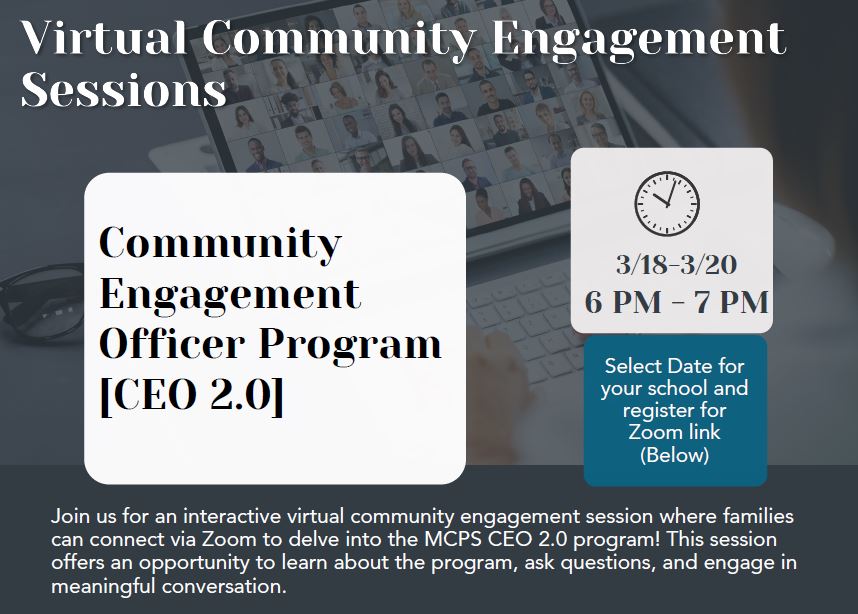 Virtual Community Engagement Sessions

Community Engagement Officer Program [CEO 2.0]

3/18-3/20
6 PM - 7 PM

Select Date for your school and register for Zoom link (Below)

Join us for an interactive virtual community engagement session where families can connect via Zoom to delve into the MCPS CEO 2.0 program! This session offers an opportunity to learn about the program, ask questions, and engage in meaningful conversation.